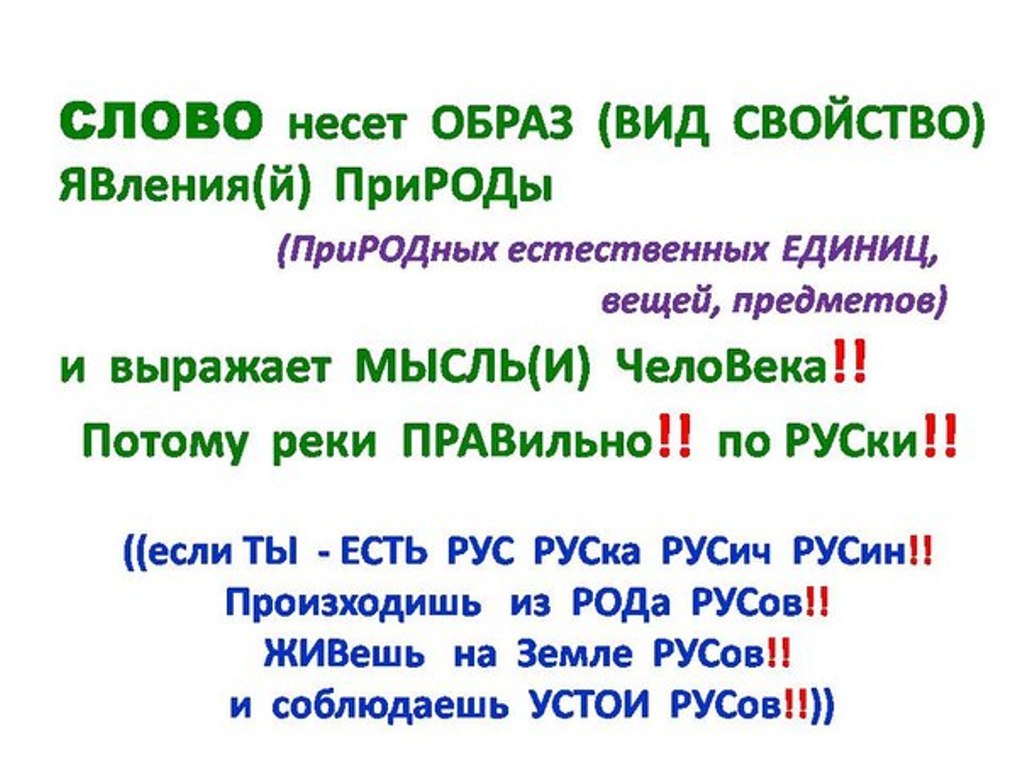 СЛОВО несет ОБРАЗ (ВИД СВОЙСТВО) ЯВления(й) ПриРОДы

(ПриРОДных естественных ЕДИНИЦ, вещей, предметов)

и выражает МЫСЛЬ(И) ЧелоВека!!

Потому реки ПРАВильно!! по РУСки!!

((если ТЫ - ЕСТЬ РУС РУСка РУСич РУСин!!
Произходишь из РОДа РУСов!!
ЖИВешь на Земле РУСов!!
и соблюдаешь УСТОИ РУСов!!))